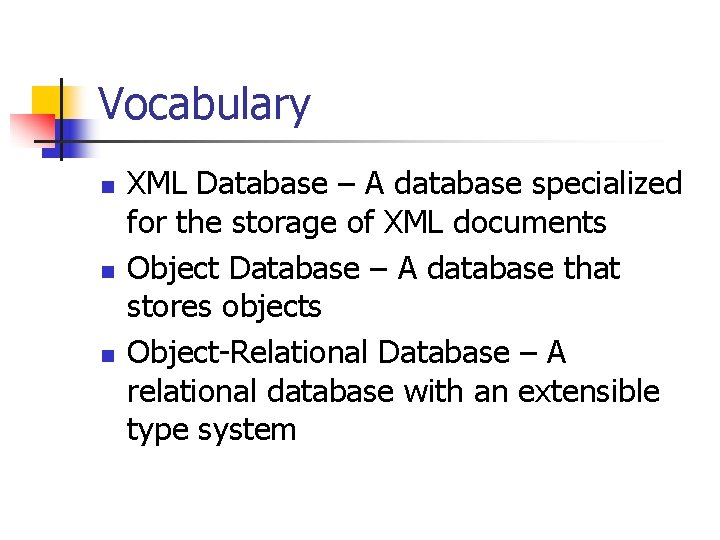 Vocabulary

- XML Database – A database specialized for the storage of XML documents
- Object Database – A database that stores objects
- Object-Relational Database – A relational database with an extensible type system